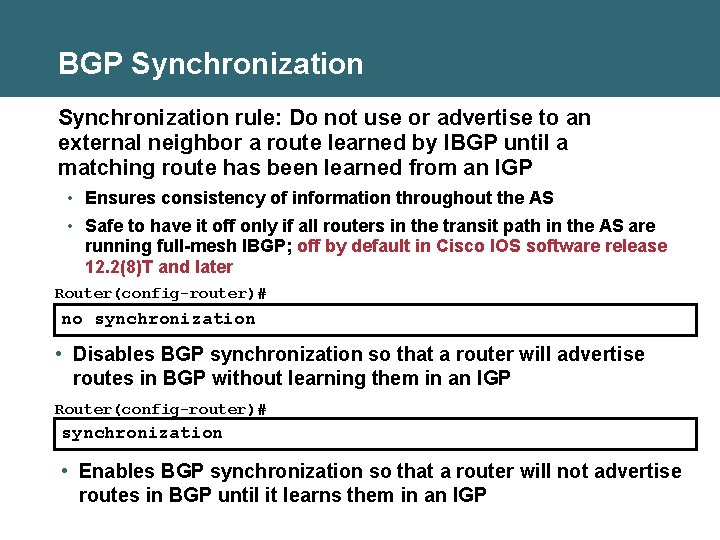 BGP Synchronization

Synchronization rule: Do not use or advertise to an external neighbor a route learned by IBGP until a matching route has been learned from an IGP

• Ensures consistency of information throughout the AS

• Safe to have it off only if all routers in the transit path in the AS are running full-mesh IBGP; off by default in Cisco IOS software release 12.2(8)T and later

Router(config-router)#

no synchronization

• Disables BGP synchronization so that a router will advertise routes in BGP without learning them in an IGP

Router(config-router)#

synchronization

• Enables BGP synchronization so that a router will not advertise routes in BGP until it learns them in an IGP